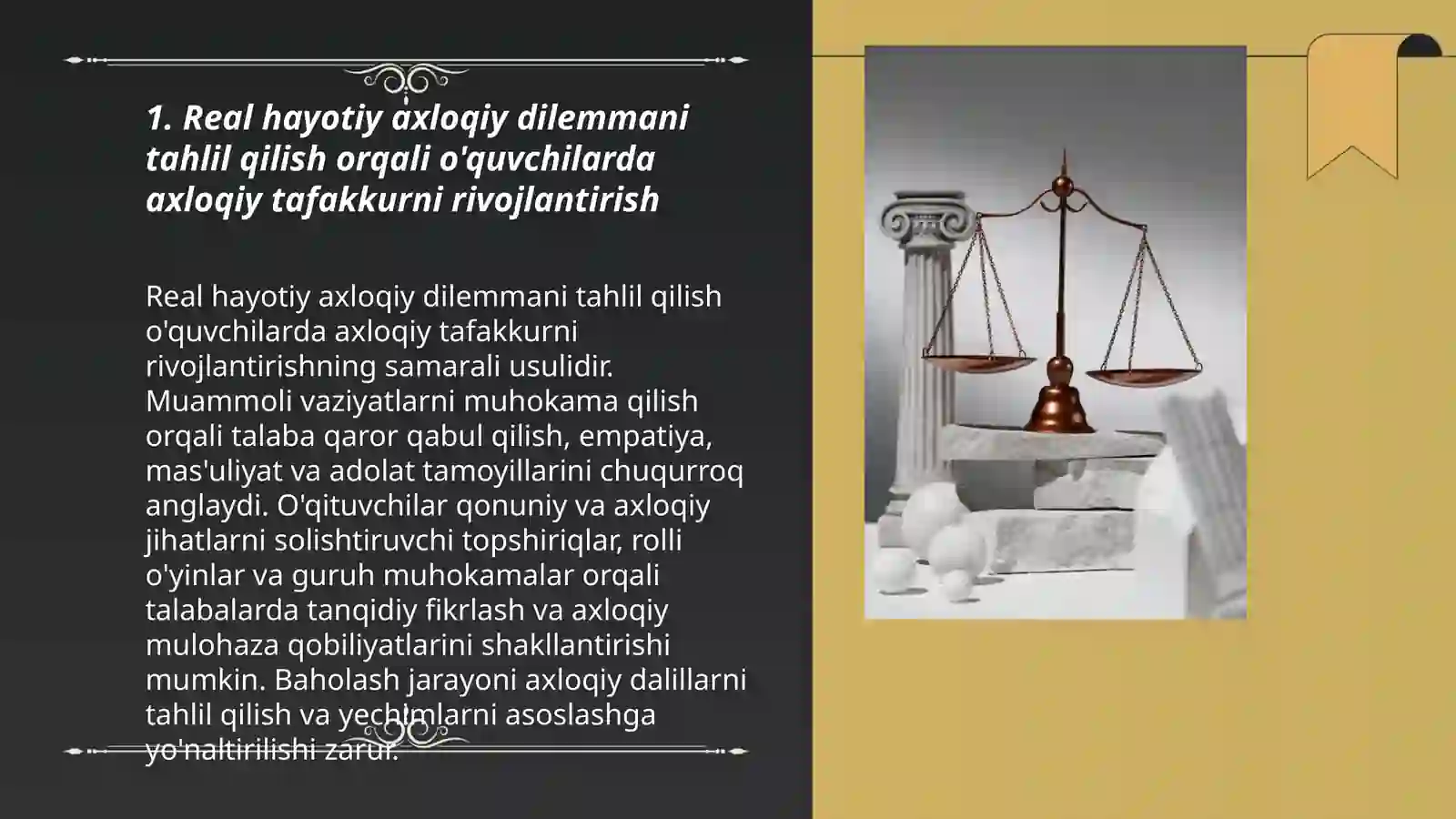 1. Real hayotiy axloqiy dilemmani tahlil qilish orqali o'quvchilarda axloqiy tafakkurni rivojlantirish

Real hayotiy axloqiy dilemmani tahlil qilish o'quvchilarda axloqiy tafakkurni rivojlantirishning samarali usulidir. Muammoli vaziyatlarni muhokama qilish orqali talaba qaror qabul qilish, empatiya, mas'uliyat va adolat tamoyillarini chuqurroq anglaydi. O'qituvchilar qonuniy va axloqiy jihatlarni solishtiruvchi topshiriqlar, rolli o'yinlar va guruh muhokamalar orqali talabalarda tanqidiy fikrlash va axloqiy mulohaza qobiliyatlarini shakllantirishi mumkin. Baholash jarayoni axloqiy dalillarni tahlil qilish va yechimlarni asoslashga yo'naltirilishi zarur.